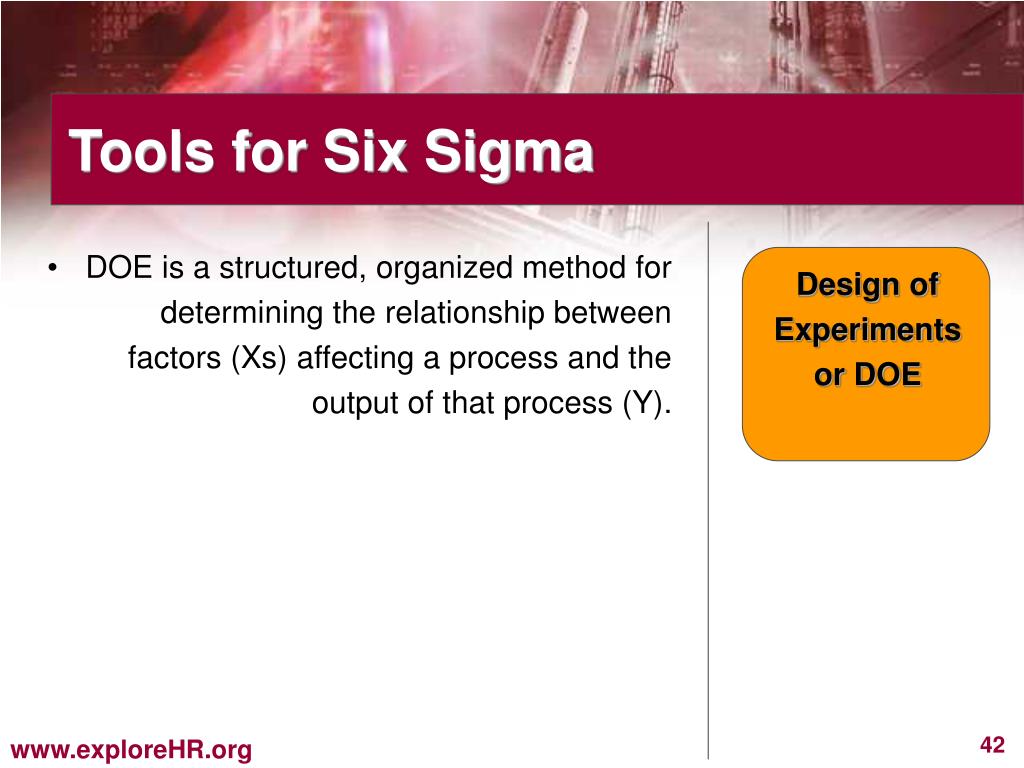 Tools for Six Sigma

• DOE is a structured, organized method for determining the relationship between factors (Xs) affecting a process and the output of that process (Y).

Design of Experiments or DOE

www.exploreHR.org

42